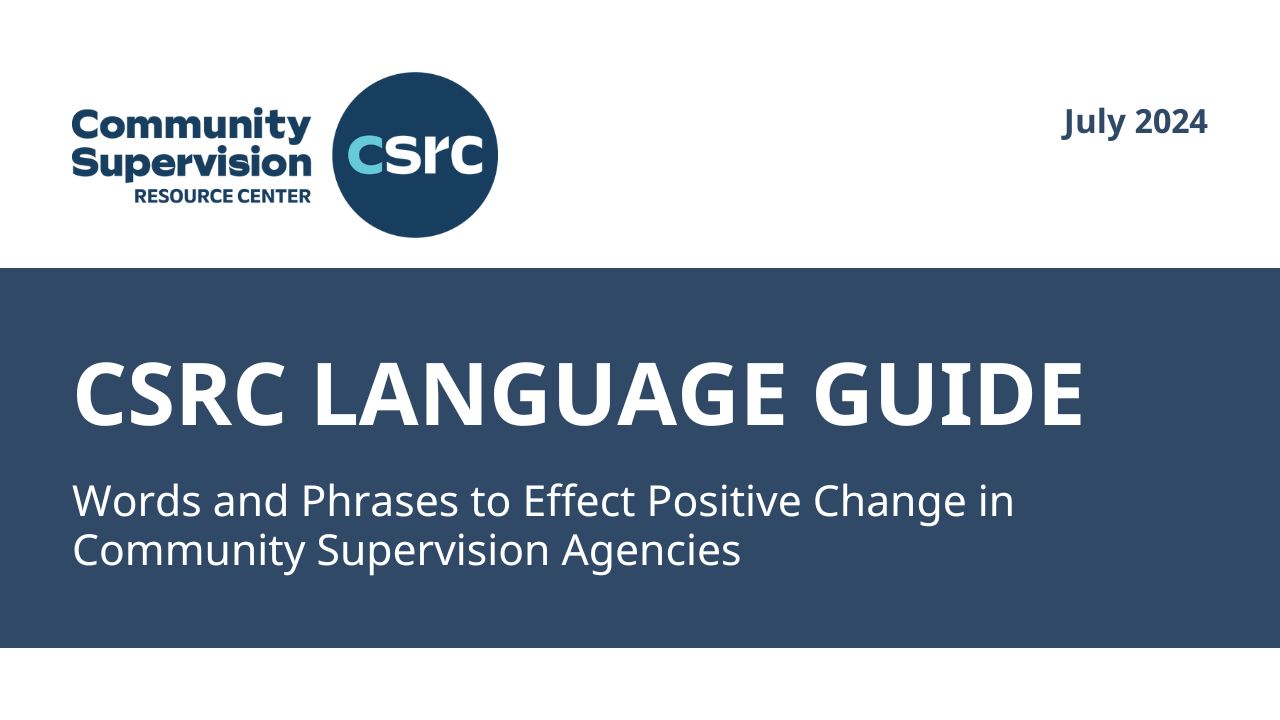 Community Supervision
RESOURCE CENTER

csrc

July 2024

CSRC LANGUAGE GUIDE

Words and Phrases to Effect Positive Change in Community Supervision Agencies